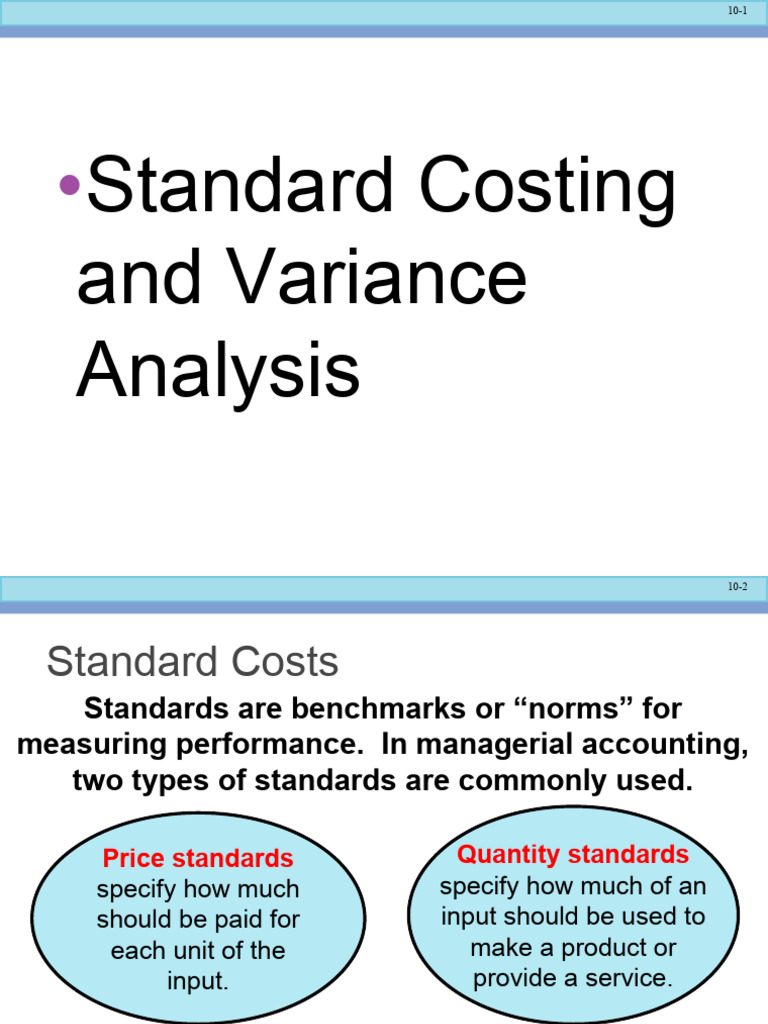 10-1

•Standard Costing and Variance Analysis

10-2

Standard Costs

Standards are benchmarks or “norms” for measuring performance. In managerial accounting, two types of standards are commonly used.

Price standards specify how much should be paid for each unit of the input.

Quantity standards specify how much of an input should be used to make a product or provide a service.